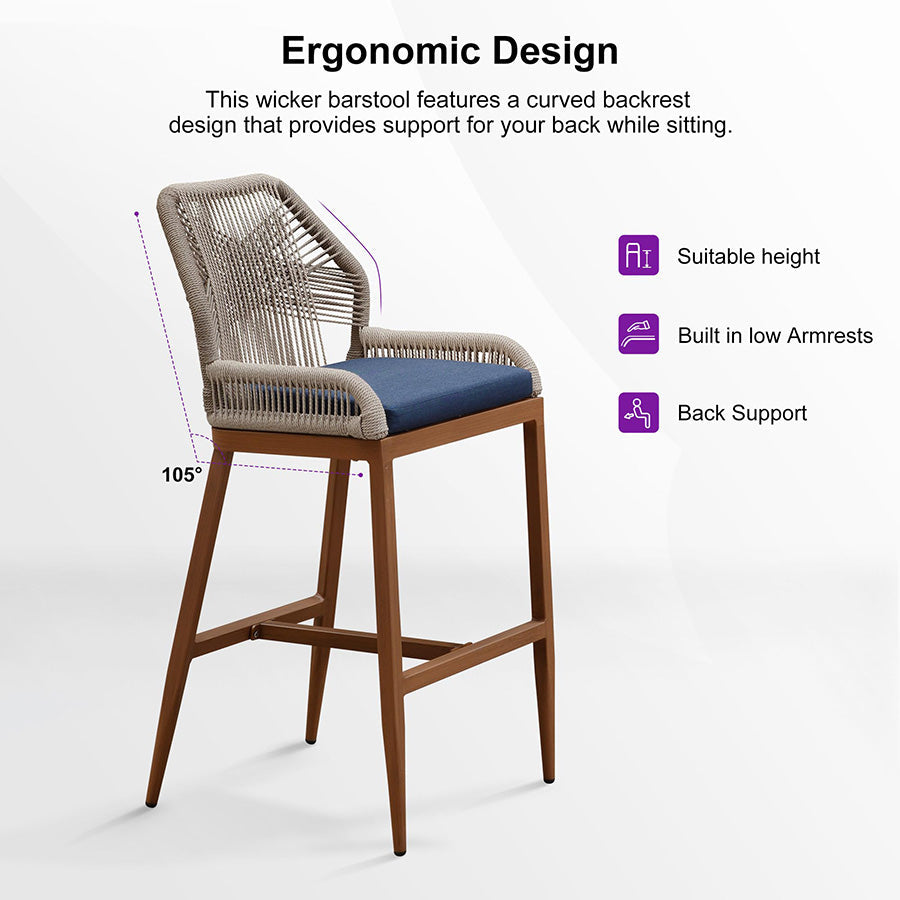 Ergonomic Design

This wicker barstool features a curved backrest design that provides support for your back while sitting.

105°

Suitable height

Built in low Armrests

Back Support